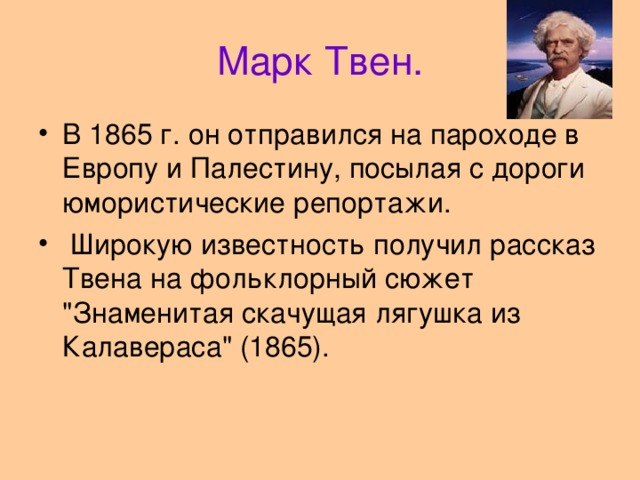 Марк Твен.

• В 1865 г. он отправился на пароходе в Европу и Палестину, посылая с дороги юмористические репортажи.

• Широкую известность получил рассказ Твена на фольклорный сюжет "Знаменитая скачущая лягушка из Калавераса" (1865).